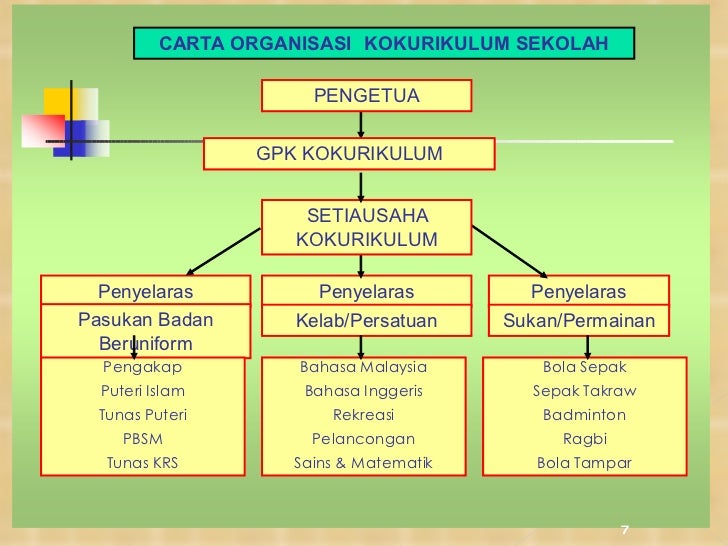 CARTA ORGANISASI KOKURIKULUM SEKOLAH

PENGETUA

GPK KOKURIKULUM

SETIAUSAHA KOKURIKULUM

Penyelaras
Pasukan Badan Beruniform

Pengakap
Puteri Islam
Tunas Puteri
PBSM
Tunas KRS

Penyelaras
Kelab/Persatuan

Bahasa Malaysia
Bahasa Inggeris
Rekreasi
Pelancongan
Sains & Matematik

Penyelaras
Sukan/Permainan

Bola Sepak
Sepak Takraw
Badminton
Ragbi
Bola Tampar

7